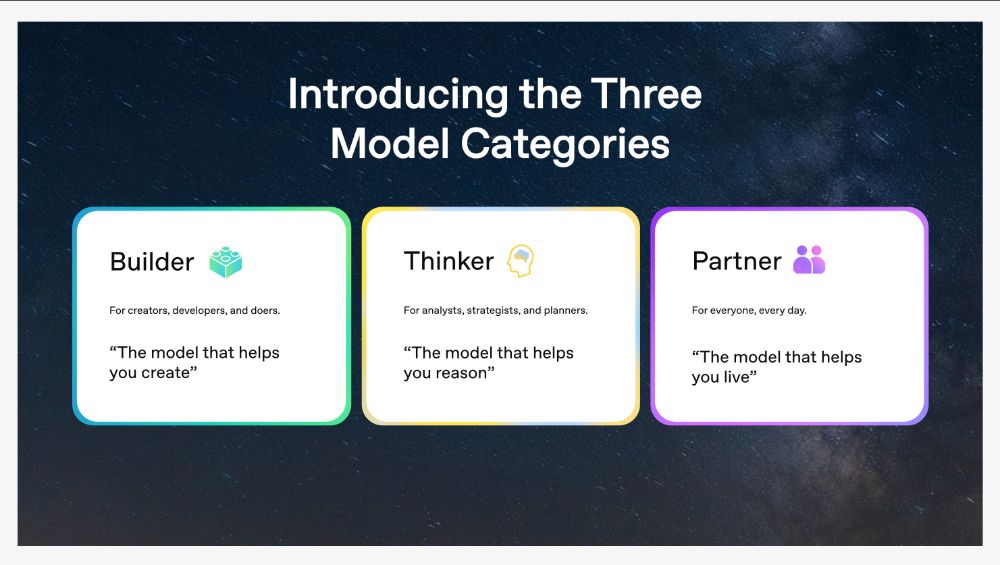 Introducing the Three Model Categories

Builder

For creators, developers, and doers.

“The model that helps you create”

Thinker

For analysts, strategists, and planners.

“The model that helps you reason”

Partner

For everyone, every day.

“The model that helps you live”